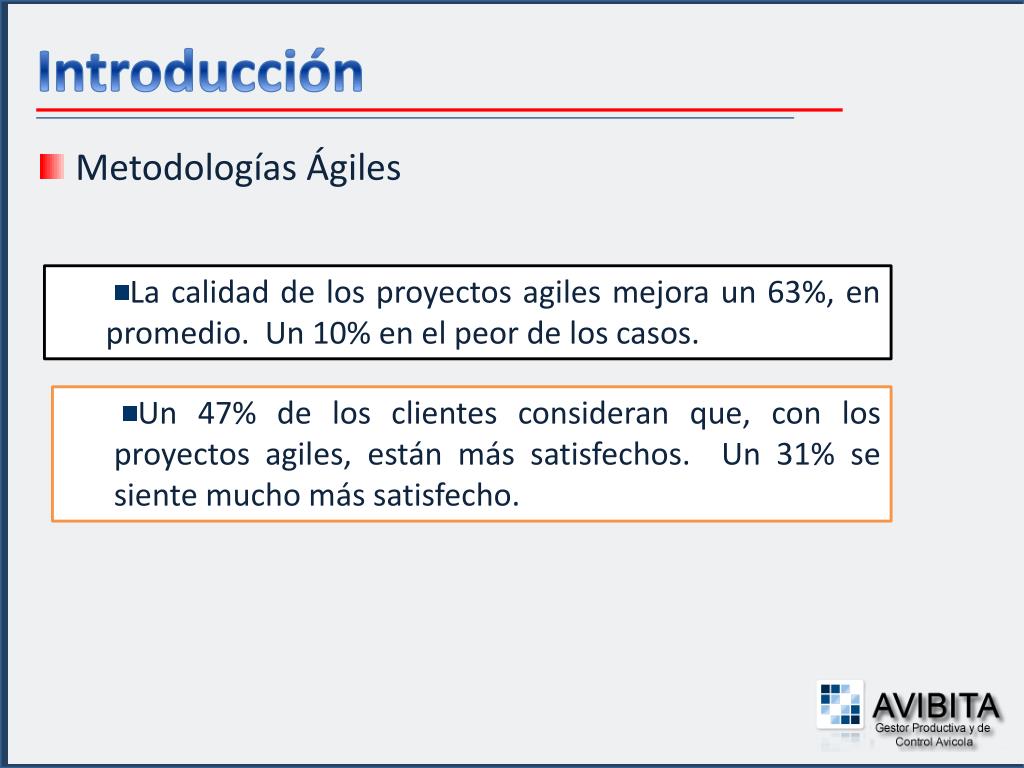 Introducción

Metodologías Ágiles

La calidad de los proyectos agiles mejora un 63%, en promedio. Un 10% en el peor de los casos.

Un 47% de los clientes consideran que, con los proyectos agiles, están más satisfechos. Un 31% se siente mucho más satisfecho.

AVIBITA
Gestor Productiva y de Control Avicola